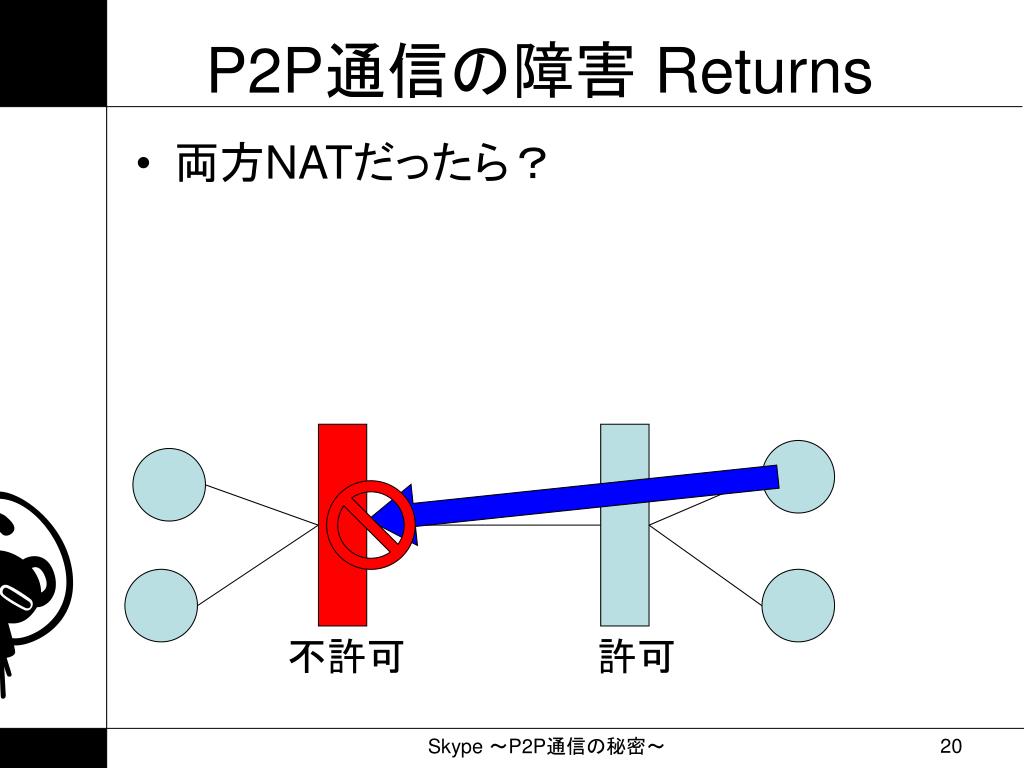 P2P通信の障害 Returns

• 両方NATだったら？

不許可

許可

Skype ～P2P通信の秘密～

20